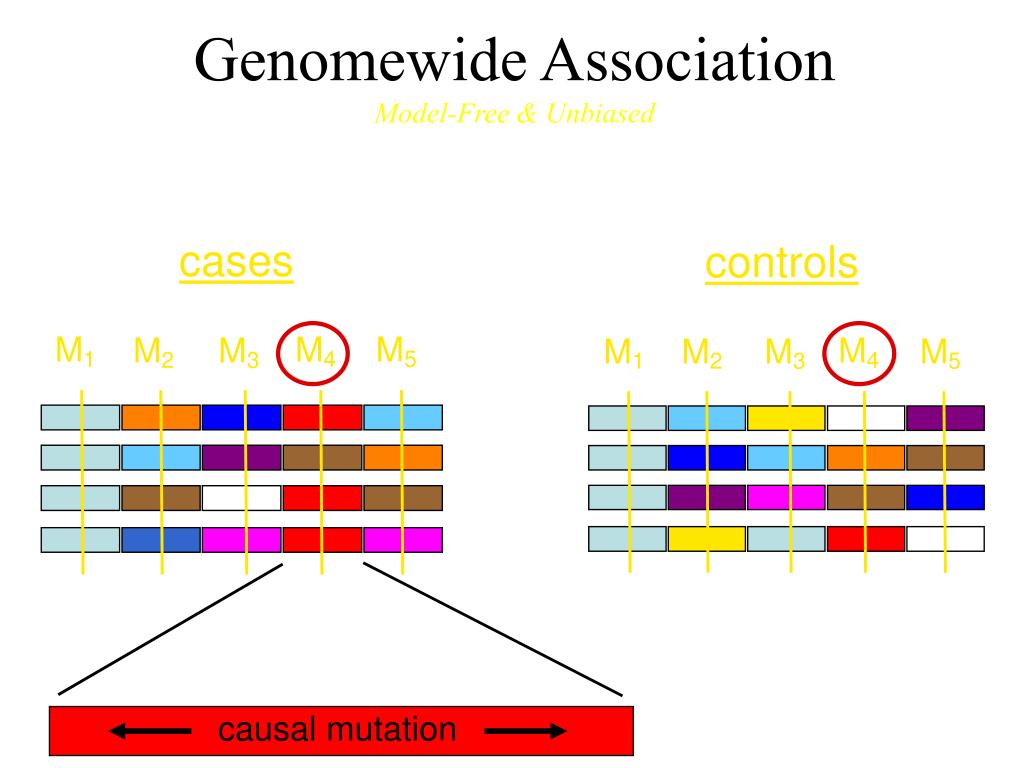 Genomewide Association

Model-Free & Unbiased

cases

$M_1$ $M_2$ $M_3$ $M_4$ $M_5$

controls

$M_1$ $M_2$ $M_3$ $M_4$ $M_5$

causal mutation